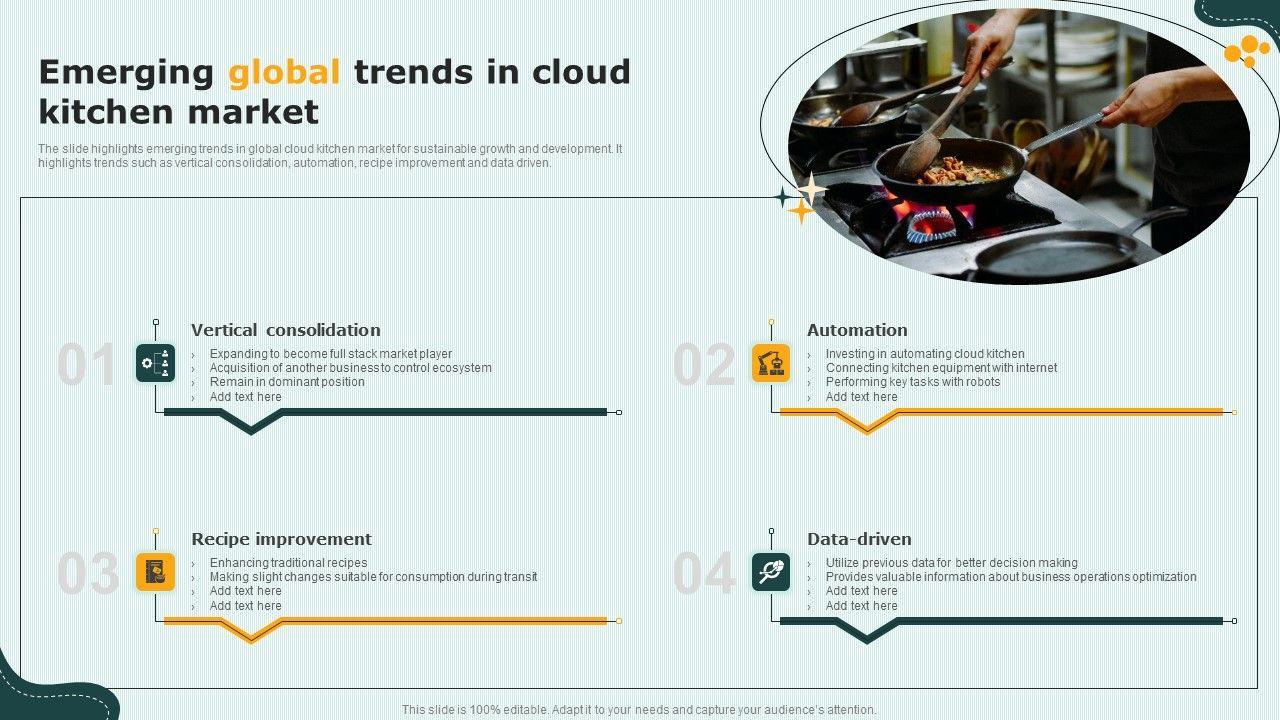 Emerging global trends in cloud kitchen market

The slide highlights emerging trends in global cloud kitchen market for sustainable growth and development. It highlights trends such as vertical consolidation, automation, recipe improvement and data driven.

01

Vertical consolidation

› Expanding to become full stack market player
› Acquisition of another business to control ecosystem
› Remain in dominant position
› Add text here

02

Automation

› Investing in automating cloud kitchen
› Connecting kitchen equipment with internet
› Performing key tasks with robots
› Add text here

03

Recipe improvement

› Enhancing traditional recipes
› Making slight changes suitable for consumption during transit
› Add text here
› Add text here

04

Data-driven

› Utilize previous data for better decision making
› Provides valuable information about business operations optimization
› Add text here
› Add text here

This slide is 100% editable. Adapt it to your needs and capture your audience's attention.